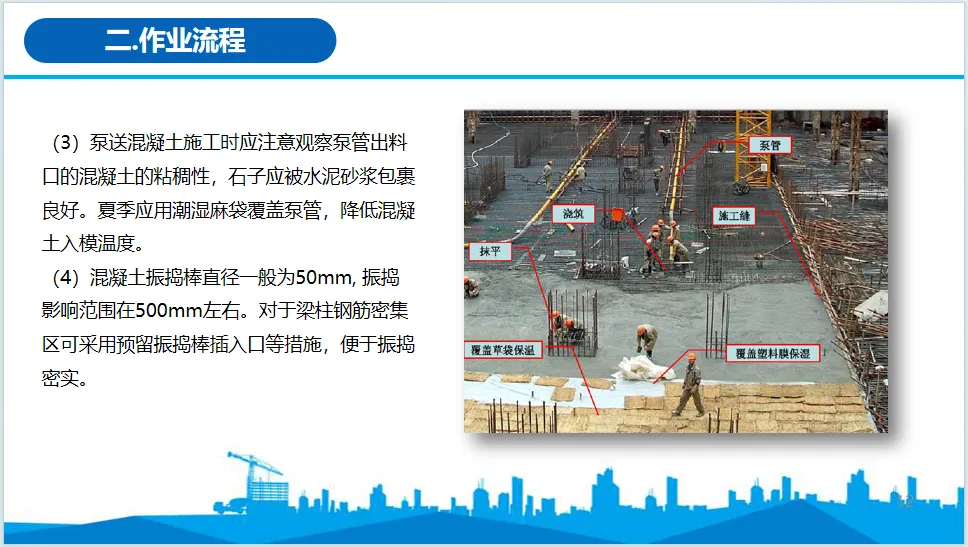 二.作业流程

（3）泵送混凝土施工时应注意观察泵管出料口的混凝土的粘稠性，石子应被水泥砂浆包裹良好。夏季应用潮湿麻袋覆盖泵管，降低混凝土入模温度。

（4）混凝土振捣棒直径一般为50mm, 振捣影响范围在500mm左右。对于梁柱钢筋密集区可采用预留振捣棒插入口等措施，便于振捣密实。

泵管

浇筑

施工缝

抹平

覆盖草袋保温

覆盖塑料膜保湿

12